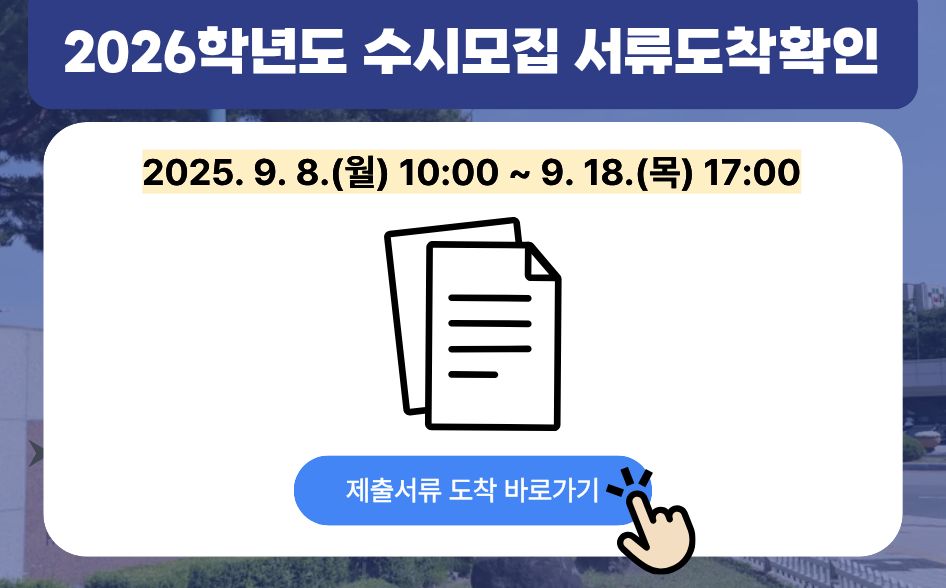 2026학년도 수시모집 서류도착확인

2025. 9. 8.(월) 10:00 ~ 9. 18.(목) 17:00

제출서류 도착 바로가기